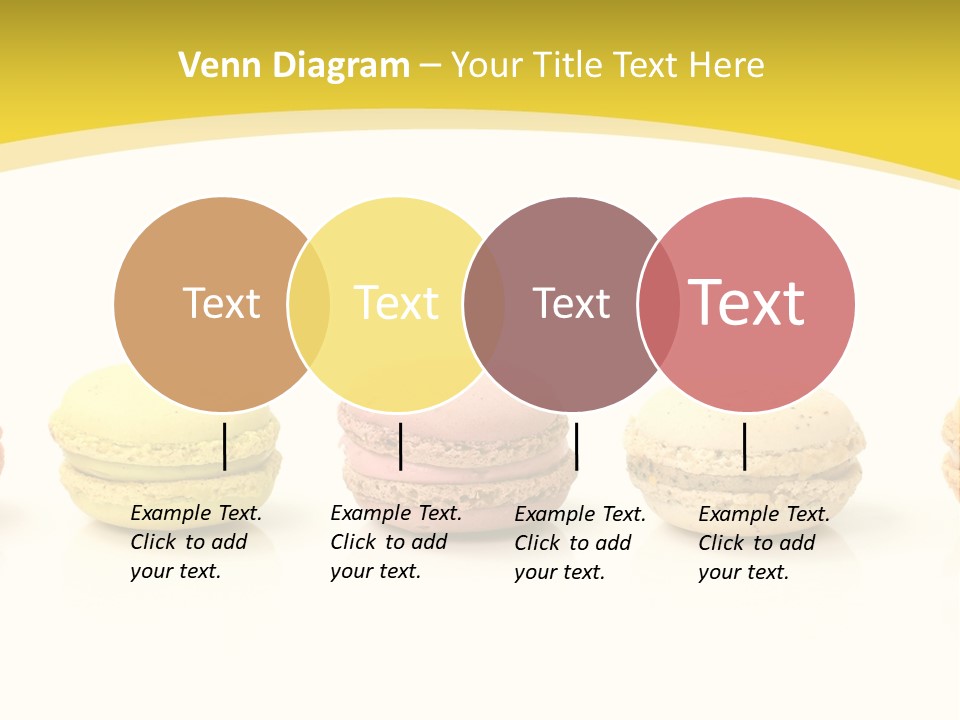 Venn Diagram – Your Title Text Here

Text

Text

Text

Text

Example Text. Click to add your text.

Example Text. Click to add your text.

Example Text. Click to add your text.

Example Text. Click to add your text.